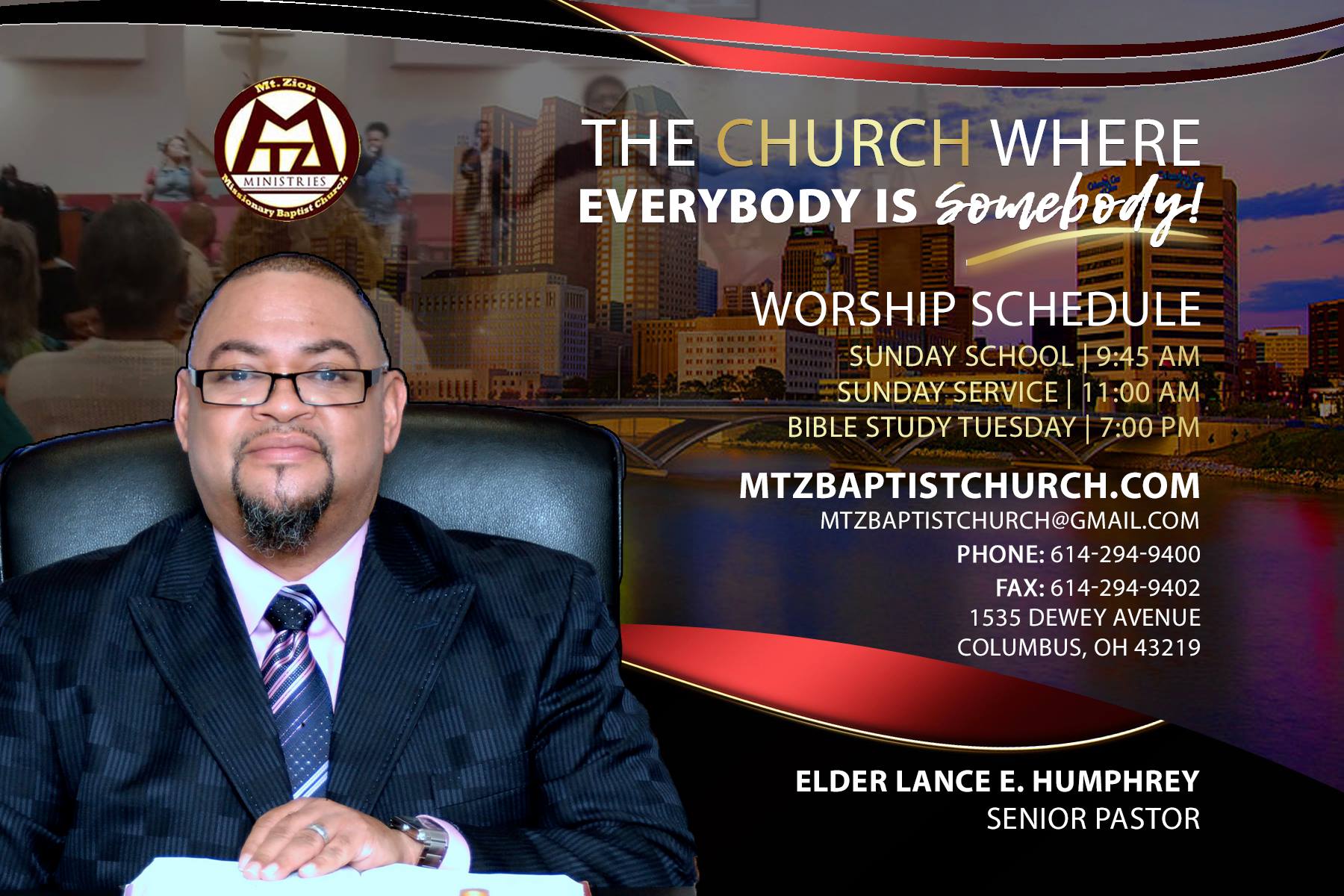 Mt. Zion
MTZ
MINISTRIES
Missionary Baptist Church

THE CHURCH WHERE
EVERYBODY IS Somebody!

WORSHIP SCHEDULE
SUNDAY SCHOOL | 9:45 AM
SUNDAY SERVICE | 11:00 AM
BIBLE STUDY TUESDAY | 7:00 PM

MTZBAPTISTCHURCH.COM
MTZBAPTISTCHURCH@GMAIL.COM
PHONE: 614-294-9400
FAX: 614-294-9402
1535 DEWEY AVENUE
COLUMBUS, OH 43219

ELDER LANCE E. HUMPHREY
SENIOR PASTOR